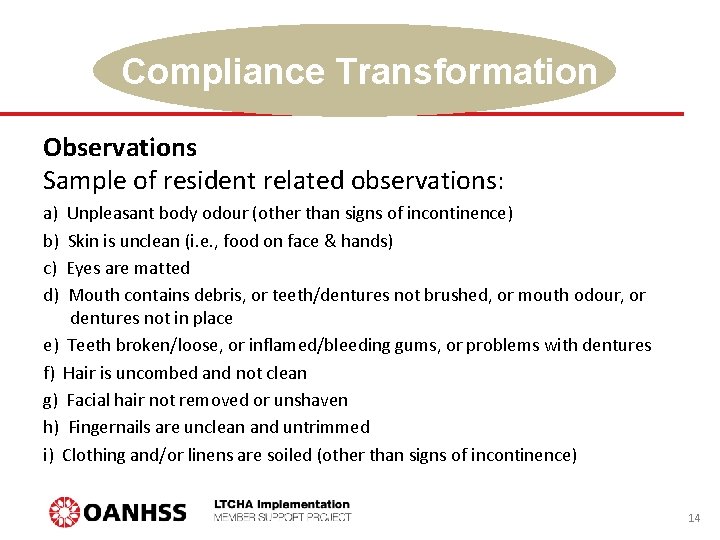 Compliance Transformation

Observations
Sample of resident related observations:

a) Unpleasant body odour (other than signs of incontinence)
b) Skin is unclean (i.e., food on face & hands)
c) Eyes are matted
d) Mouth contains debris, or teeth/dentures not brushed, or mouth odour, or dentures not in place
e) Teeth broken/loose, or inflamed/bleeding gums, or problems with dentures
f) Hair is uncombed and not clean
g) Facial hair not removed or unshaven
h) Fingernails are unclean and untrimmed
i) Clothing and/or linens are soiled (other than signs of incontinence)

OANHSS
LTCHA Implementation
MEMBER SUPPORT PROJECT

14